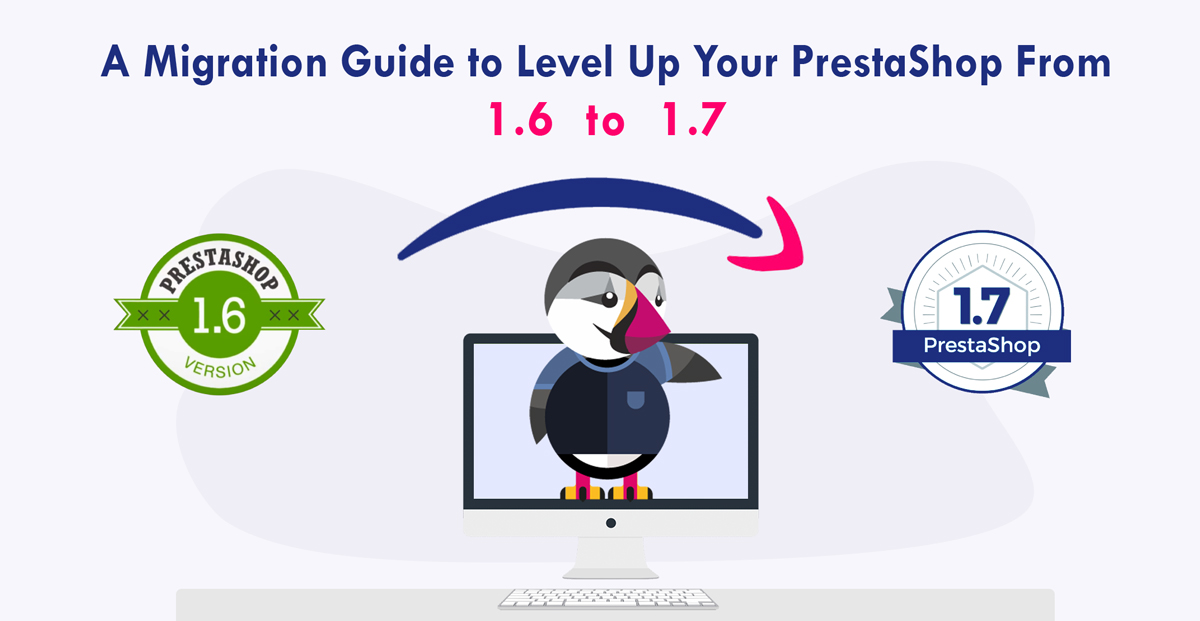 A Migration Guide to Level Up Your PrestaShop From
1.6 to 1.7

PRESTASHOP
1.6
VERSION

1.7
PrestaShop